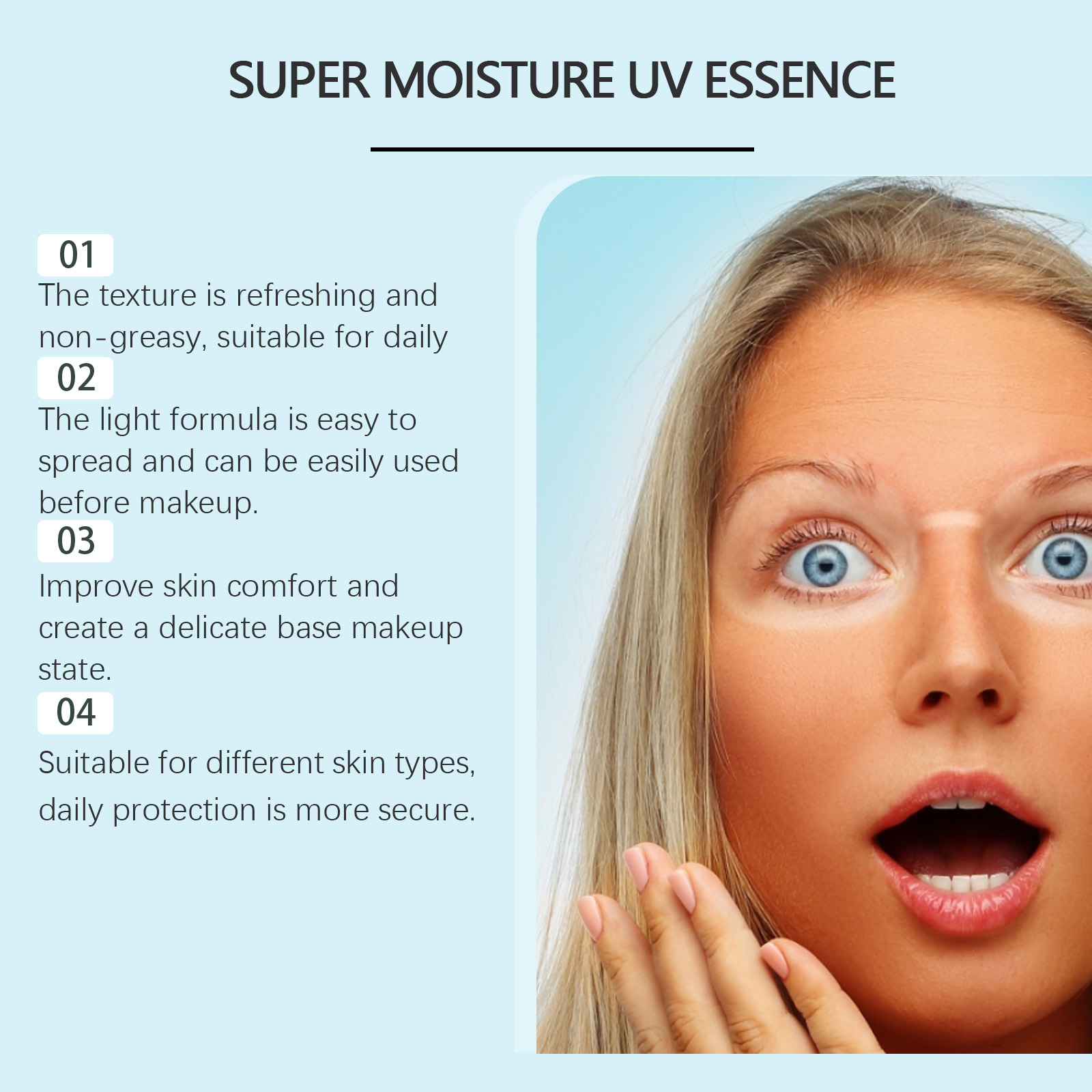 SUPER MOISTURE UV ESSENCE

01
The texture is refreshing and non-greasy, suitable for daily

02
The light formula is easy to spread and can be easily used before makeup.

03
Improve skin comfort and create a delicate base makeup state.

04
Suitable for different skin types, daily protection is more secure.